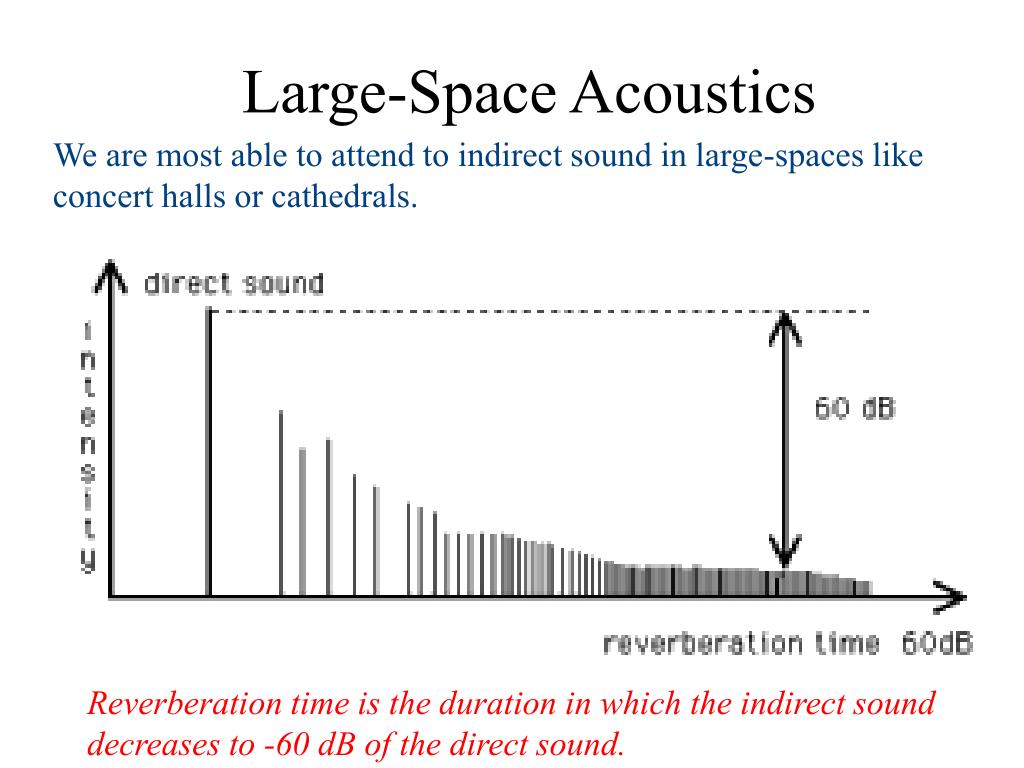 Large-Space Acoustics

We are most able to attend to indirect sound in large-spaces like concert halls or cathedrals.

direct sound

intensity

60 dB

reverberation time 60dB

Reverberation time is the duration in which the indirect sound decreases to -60 dB of the direct sound.